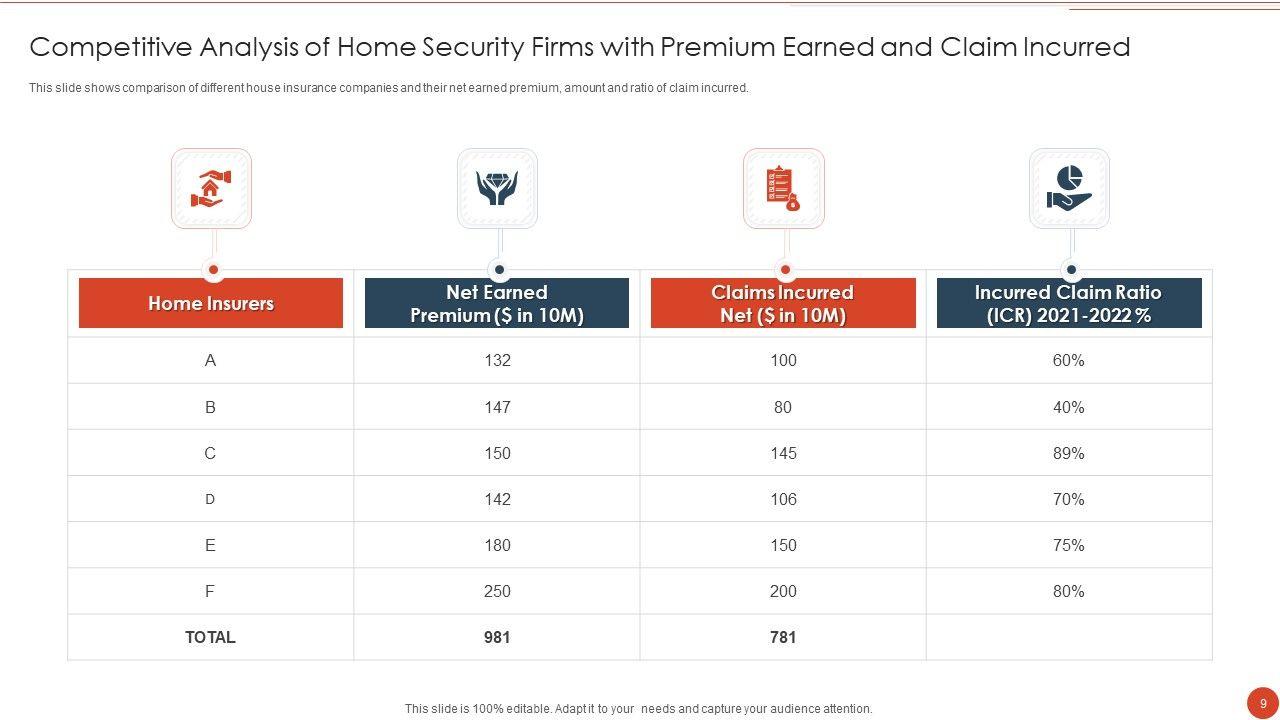 Competitive Analysis of Home Security Firms with Premium Earned and Claim Incurred

This slide shows comparison of different house insurance companies and their net earned premium, amount and ratio of claim incurred.

| Home Insurers | Net Earned Premium ($ in 10M) | Claims Incurred Net ($ in 10M) | Incurred Claim Ratio (ICR) 2021-2022 % |
|---|---|---|---|
| A | 132 | 100 | 60% |
| B | 147 | 80 | 40% |
| C | 150 | 145 | 89% |
| D | 142 | 106 | 70% |
| E | 180 | 150 | 75% |
| F | 250 | 200 | 80% |
| TOTAL | 981 | 781 | |

This slide is 100% editable. Adapt it to your needs and capture your audience attention.

9